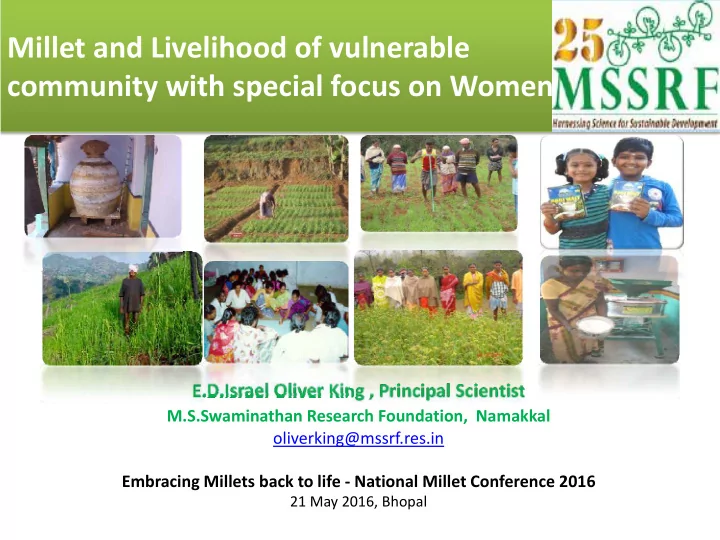 Millet and Livelihood of vulnerable community with special focus on Women

25 MSSRF
Harnessing Science for Sustainable Development

E.D.Israel Oliver King , Principal Scientist
M.S.Swaminathan Research Foundation, Namakkal
oliverking@mssrf.res.in

Embracing Millets back to life - National Millet Conference 2016
21 May 2016, Bhopal